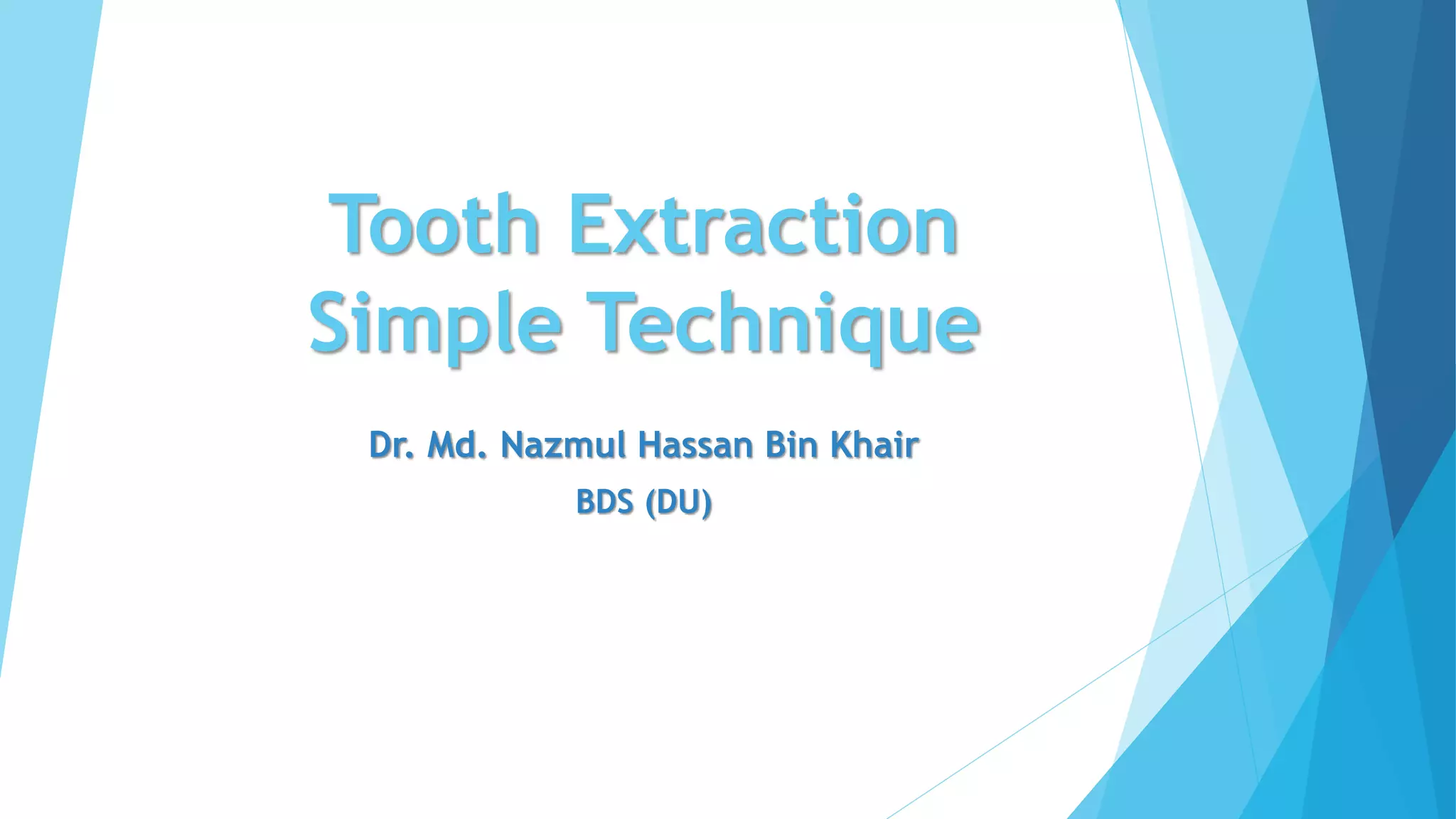 Tooth Extraction
Simple Technique

Dr. Md. Nazmul Hassan Bin Khair
BDS (DU)